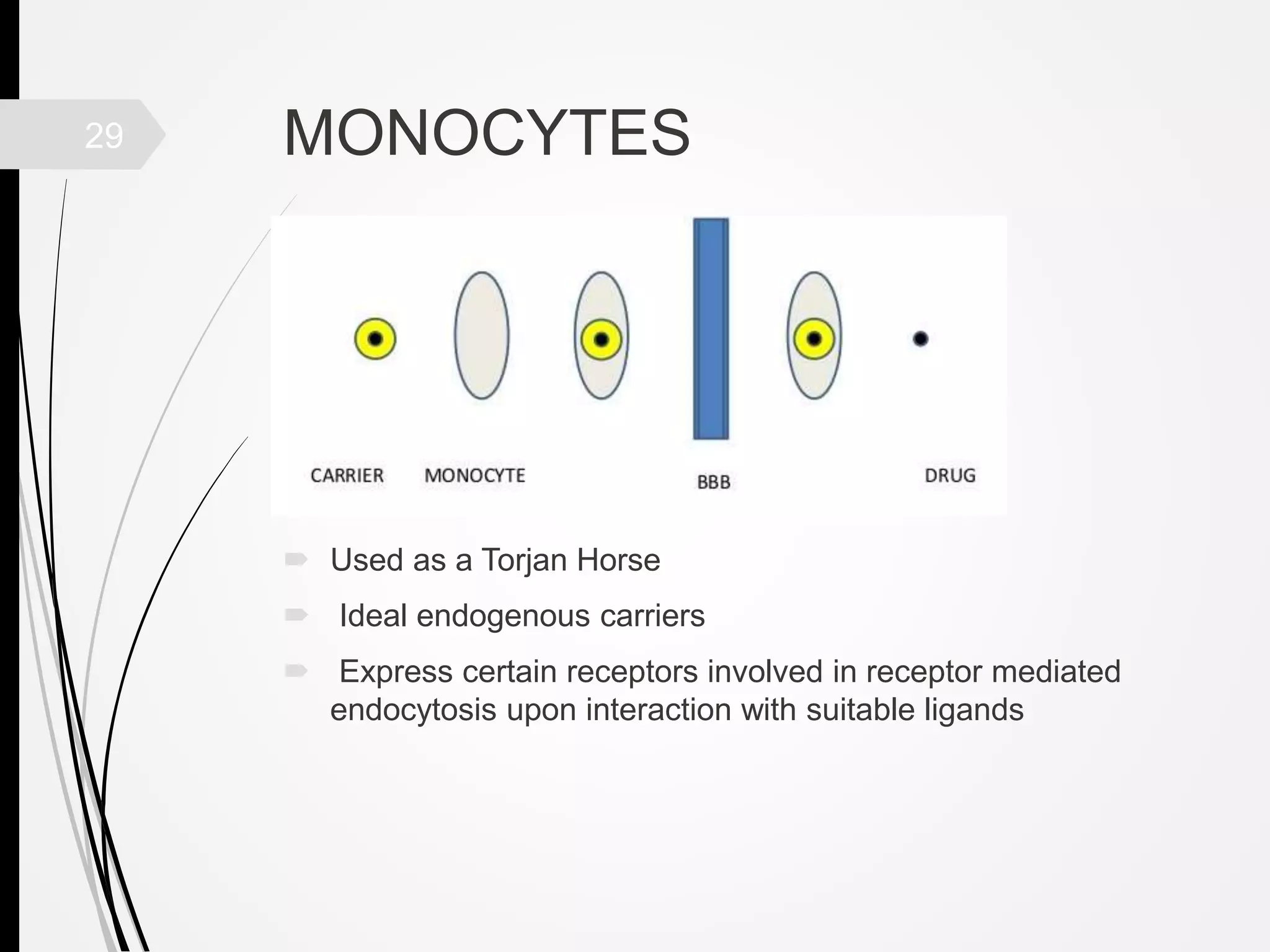 29

MONOCYTES

CARRIER MONOCYTE BBB DRUG

Used as a Torjan Horse

Ideal endogenous carriers

Express certain receptors involved in receptor mediated endocytosis upon interaction with suitable ligands